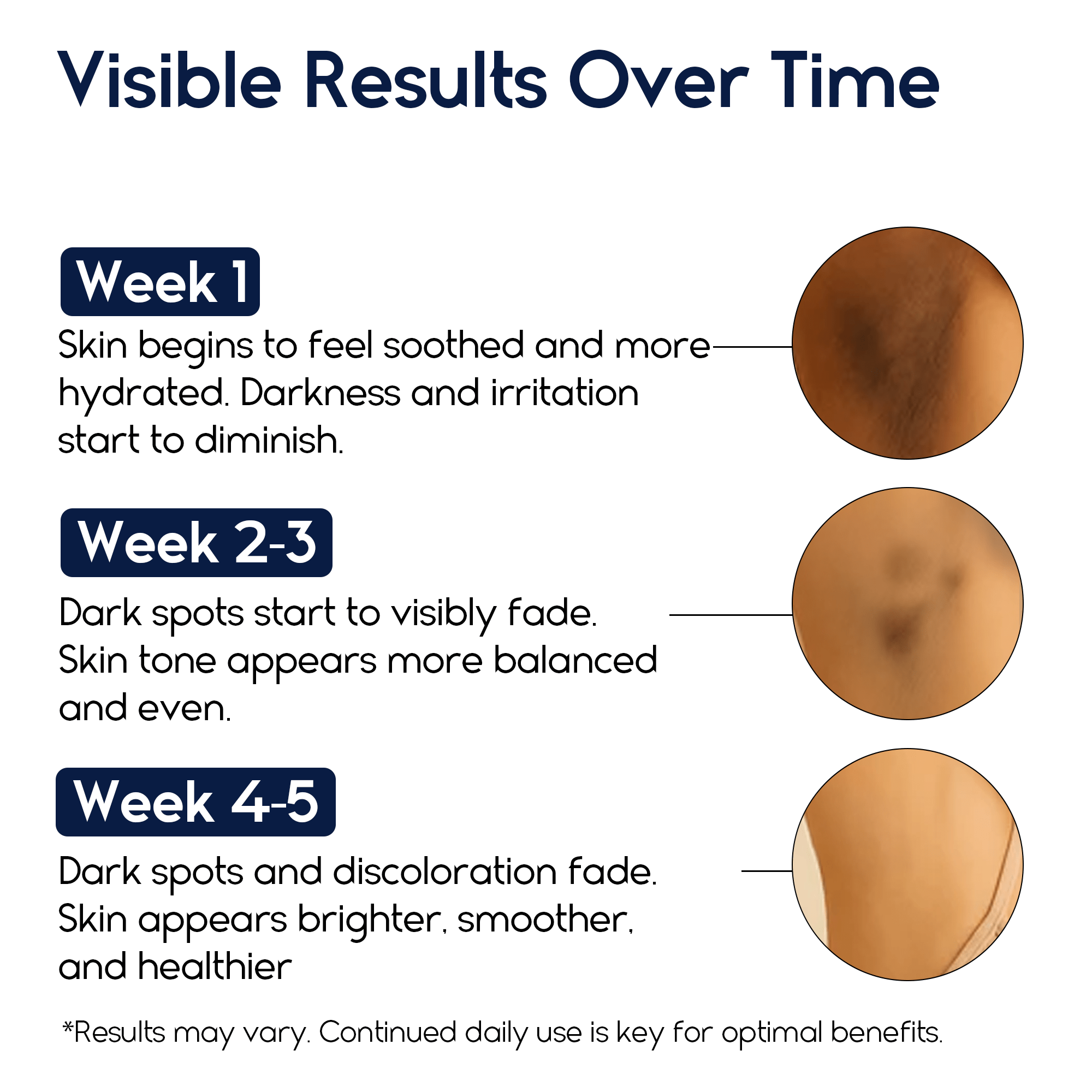 Visible Results Over Time

Week 1

Skin begins to feel soothed and more hydrated. Darkness and irritation start to diminish.

Week 2-3

Dark spots start to visibly fade. Skin tone appears more balanced and even.

Week 4-5

Dark spots and discoloration fade. Skin appears brighter, smoother, and healthier

*Results may vary. Continued daily use is key for optimal benefits.